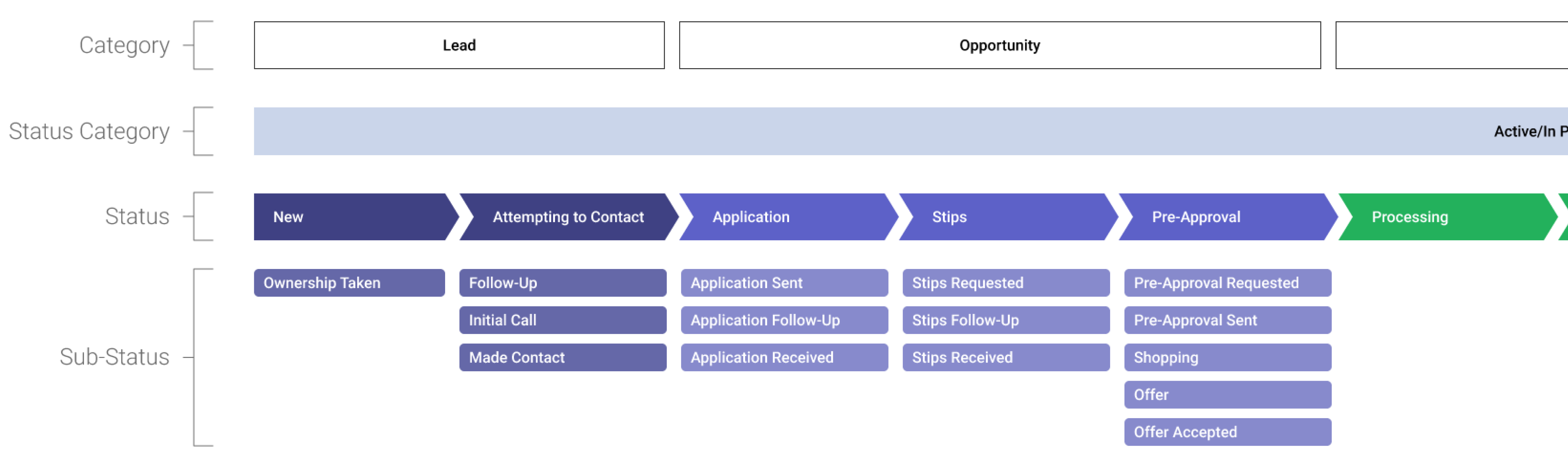 Category
Lead
Opportunity

Status Category
Active/In P

Status
New
Attempting to Contact
Application
Stips
Pre-Approval
Processing

Sub-Status
Ownership Taken
Follow-Up
Initial Call
Made Contact
Application Sent
Application Follow-Up
Application Received
Stips Requested
Stips Follow-Up
Stips Received
Pre-Approval Requested
Pre-Approval Sent
Shopping
Offer
Offer Accepted